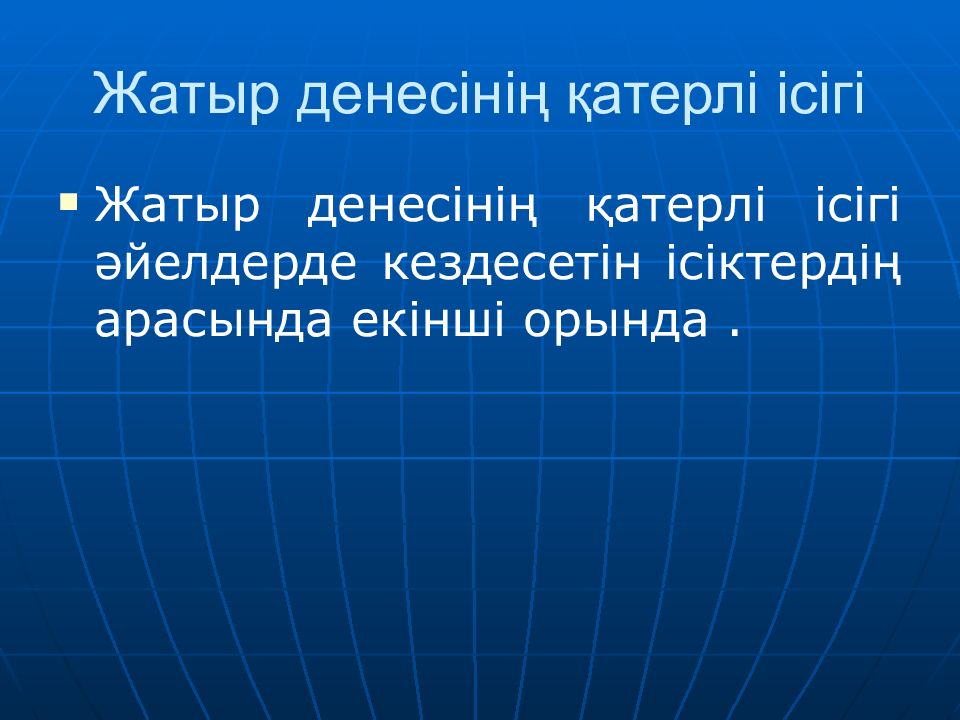 Жатыр денесінің қатерлі ісігі

Жатыр денесінің қатерлі ісігі әйелдерде кездесетін ісіктердің арасында екінші орында .